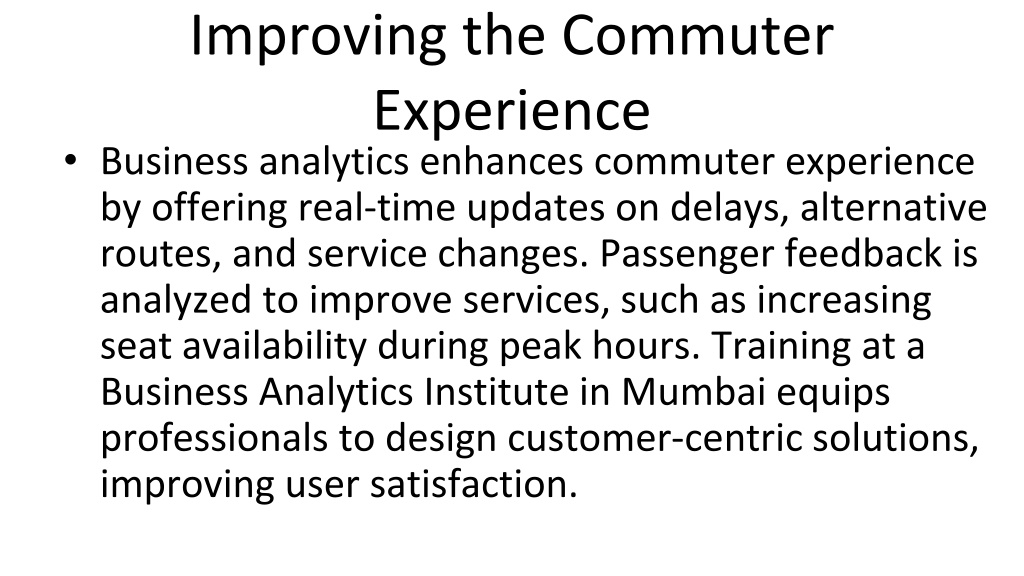 Improving the Commuter Experience

• Business analytics enhances commuter experience by offering real-time updates on delays, alternative routes, and service changes. Passenger feedback is analyzed to improve services, such as increasing seat availability during peak hours. Training at a Business Analytics Institute in Mumbai equips professionals to design customer-centric solutions, improving user satisfaction.